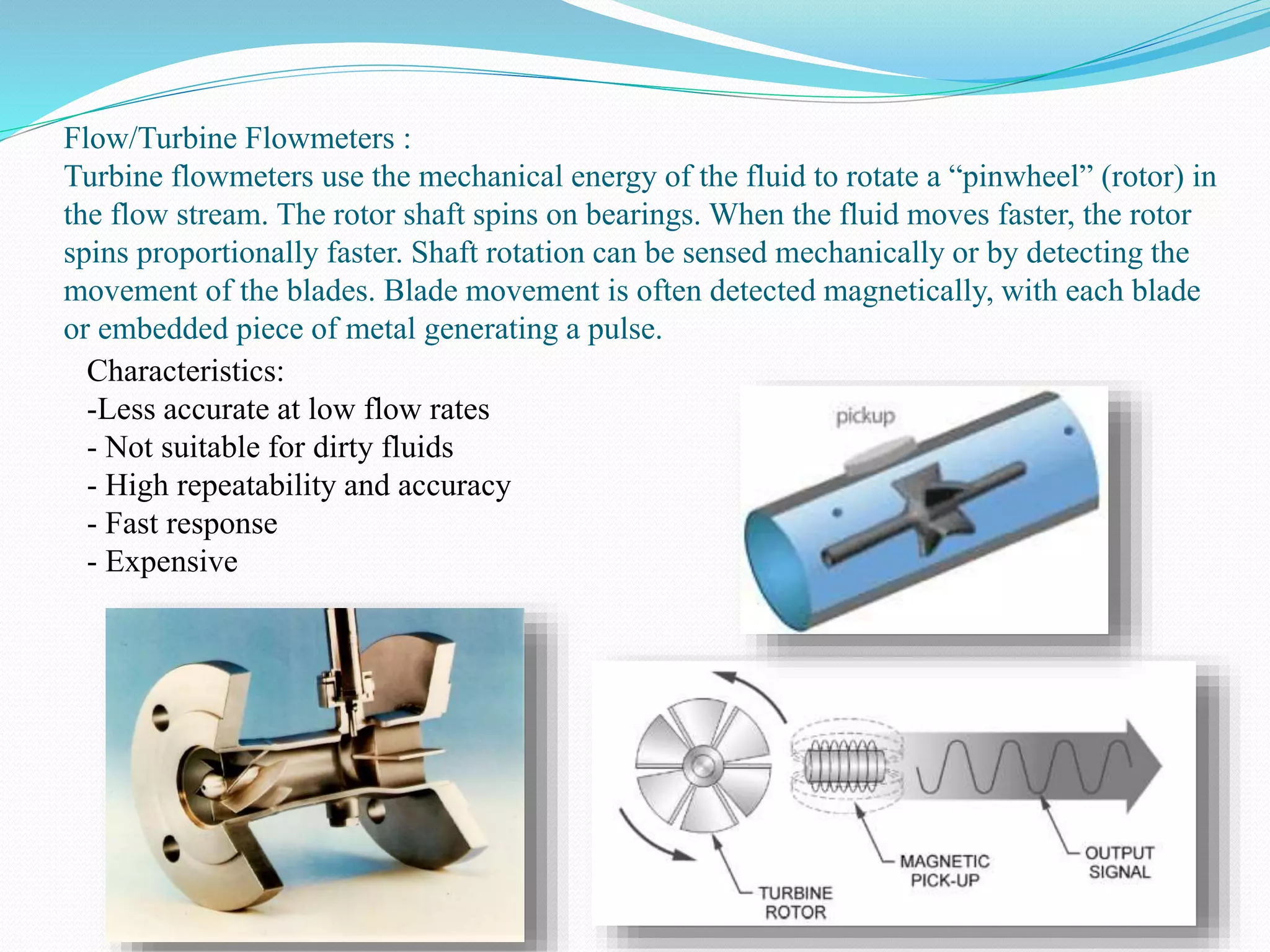 Flow/Turbine Flowmeters :
Turbine flowmeters use the mechanical energy of the fluid to rotate a “pinwheel” (rotor) in the flow stream. The rotor shaft spins on bearings. When the fluid moves faster, the rotor spins proportionally faster. Shaft rotation can be sensed mechanically or by detecting the movement of the blades. Blade movement is often detected magnetically, with each blade or embedded piece of metal generating a pulse.

Characteristics:
-Less accurate at low flow rates
- Not suitable for dirty fluids
- High repeatability and accuracy
- Fast response
- Expensive

pickup

TURBINE ROTOR
MAGNETIC PICK-UP
OUTPUT SIGNAL